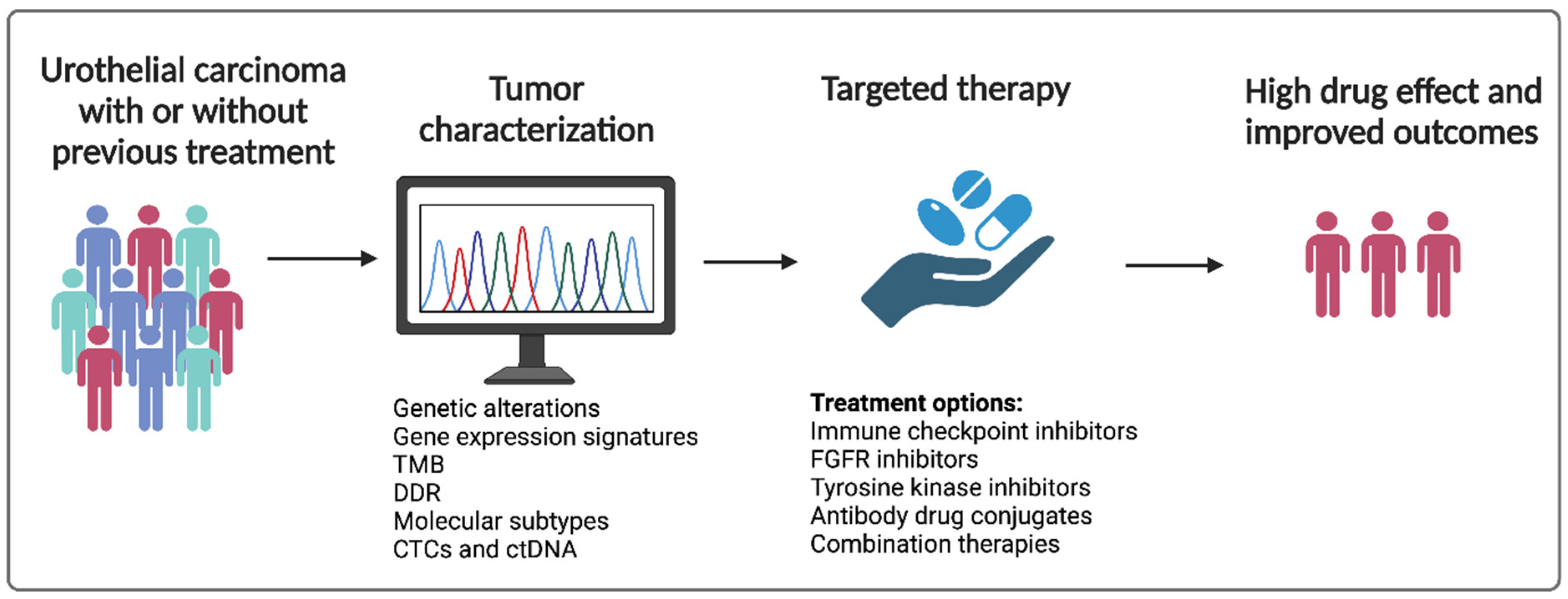 Urothelial carcinoma with or without previous treatment

Tumor characterization

Genetic alterations
Gene expression signatures
TMB
DDR
Molecular subtypes
CTCs and ctDNA

Targeted therapy

Treatment options:
Immune checkpoint inhibitors
FGFR inhibitors
Tyrosine kinase inhibitors
Antibody drug conjugates
Combination therapies

High drug effect and improved outcomes